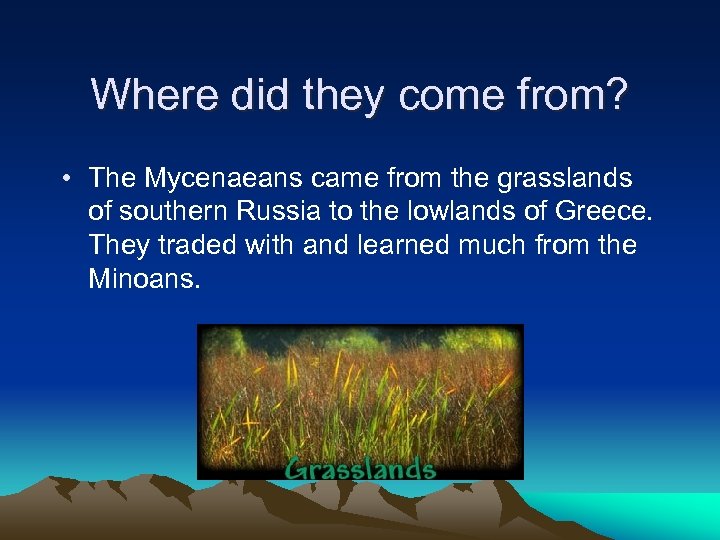 Where did they come from?

• The Mycenaeans came from the grasslands of southern Russia to the lowlands of Greece. They traded with and learned much from the Minoans.

Grasslands